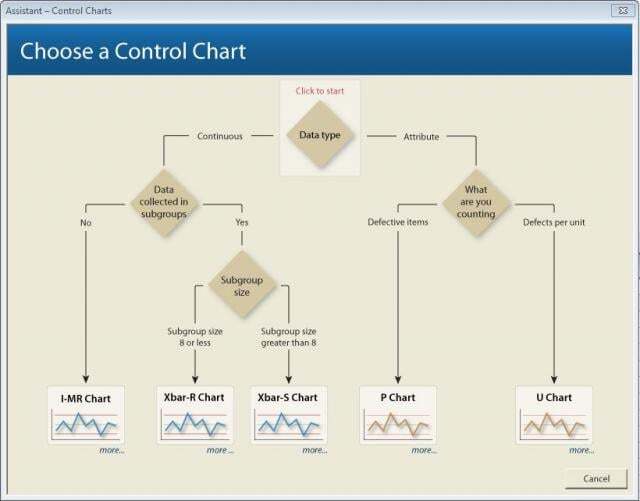 Assistant – Control Charts

Choose a Control Chart

Click to start

Data type

Continuous

Attribute

Data collected in subgroups

No

Yes

Subgroup size

Subgroup size 8 or less

Subgroup size greater than 8

What are you counting

Defective items

Defects per unit

I-MR Chart

more...

Xbar-R Chart

more...

Xbar-S Chart

more...

P Chart

more...

U Chart

more...

Cancel